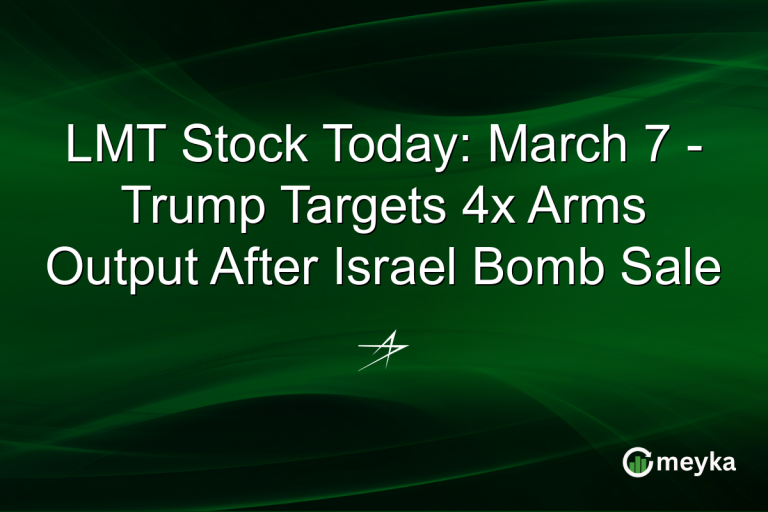 LMT Stock Today: March 7 - Trump Targets 4x Arms Output After Israel Bomb Sale

meyka